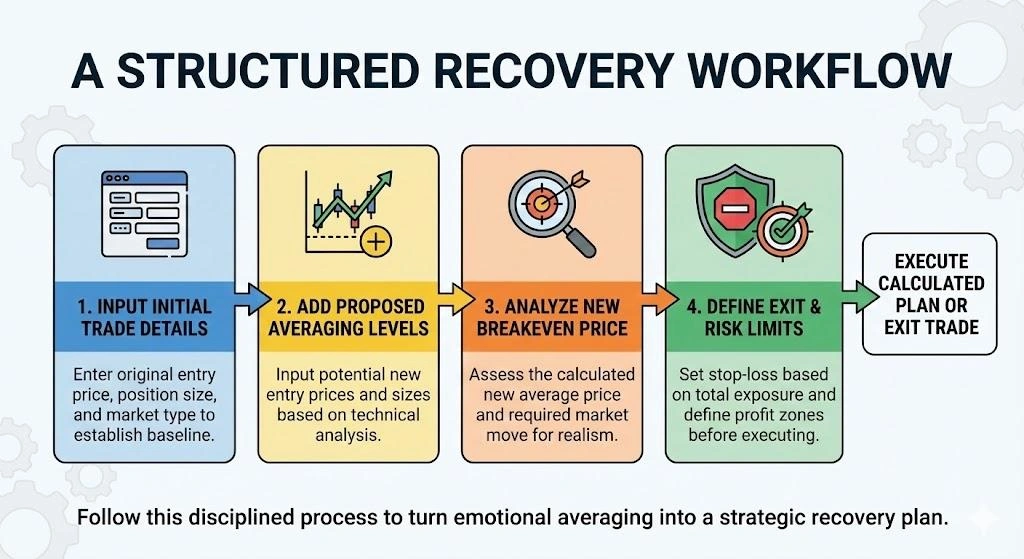 A STRUCTURED RECOVERY WORKFLOW

1. INPUT INITIAL TRADE DETAILS

Enter original entry price, position size, and market type to establish baseline.

2. ADD PROPOSED AVERAGING LEVELS

Input potential new entry prices and sizes based on technical analysis.

3. ANALYZE NEW BREAKEVEN PRICE

Assess the calculated new average price and required market move for realism.

4. DEFINE EXIT & RISK LIMITS

Set stop-loss based on total exposure and define profit zones before executing.

EXECUTE CALCULATED PLAN OR EXIT TRADE

Follow this disciplined process to turn emotional averaging into a strategic recovery plan.